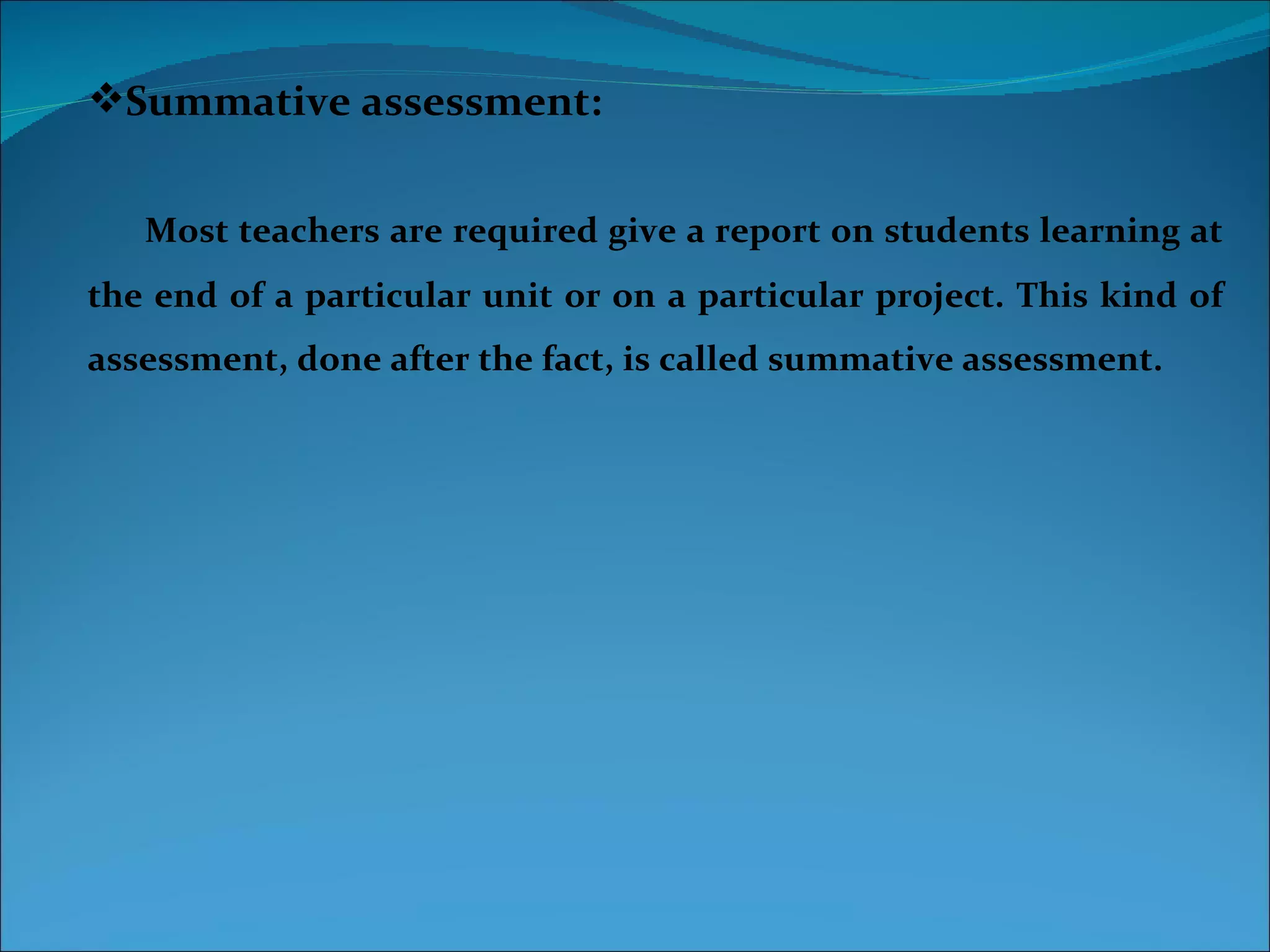 ❖Summative assessment:

Most teachers are required give a report on students learning at the end of a particular unit or on a particular project. This kind of assessment, done after the fact, is called summative assessment.